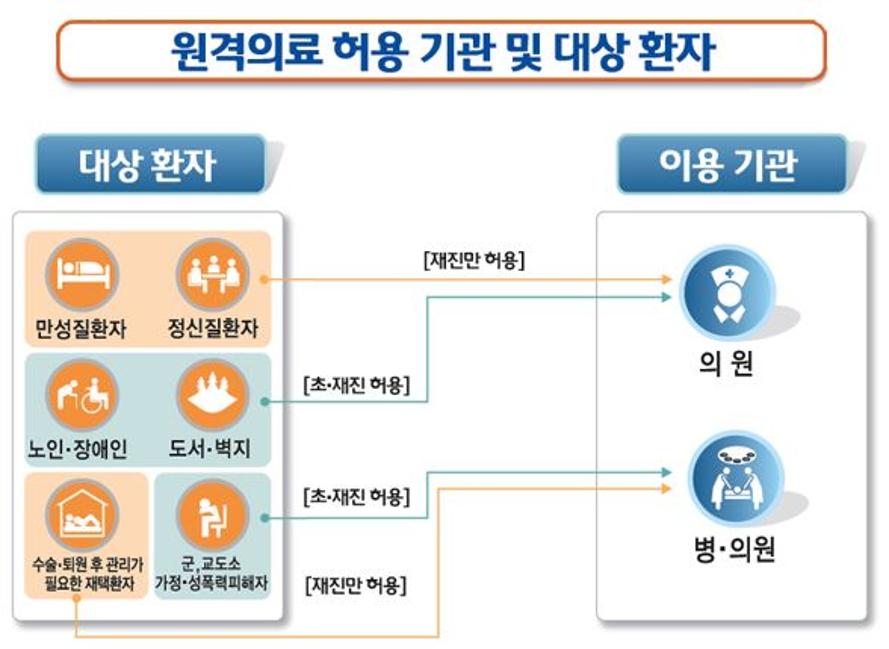 원격의료 허용 기관 및 대상 환자

대상 환자

만성질환자

정신질환자

노인·장애인

도서·벽지

수술·퇴원 후 관리가 필요한 재택환자

군, 교도소 가정·성폭력피해자

[재진만 허용]

[초·재진 허용]

[초·재진 허용]

[재진만 허용]

이용 기관

의 원

병·의원